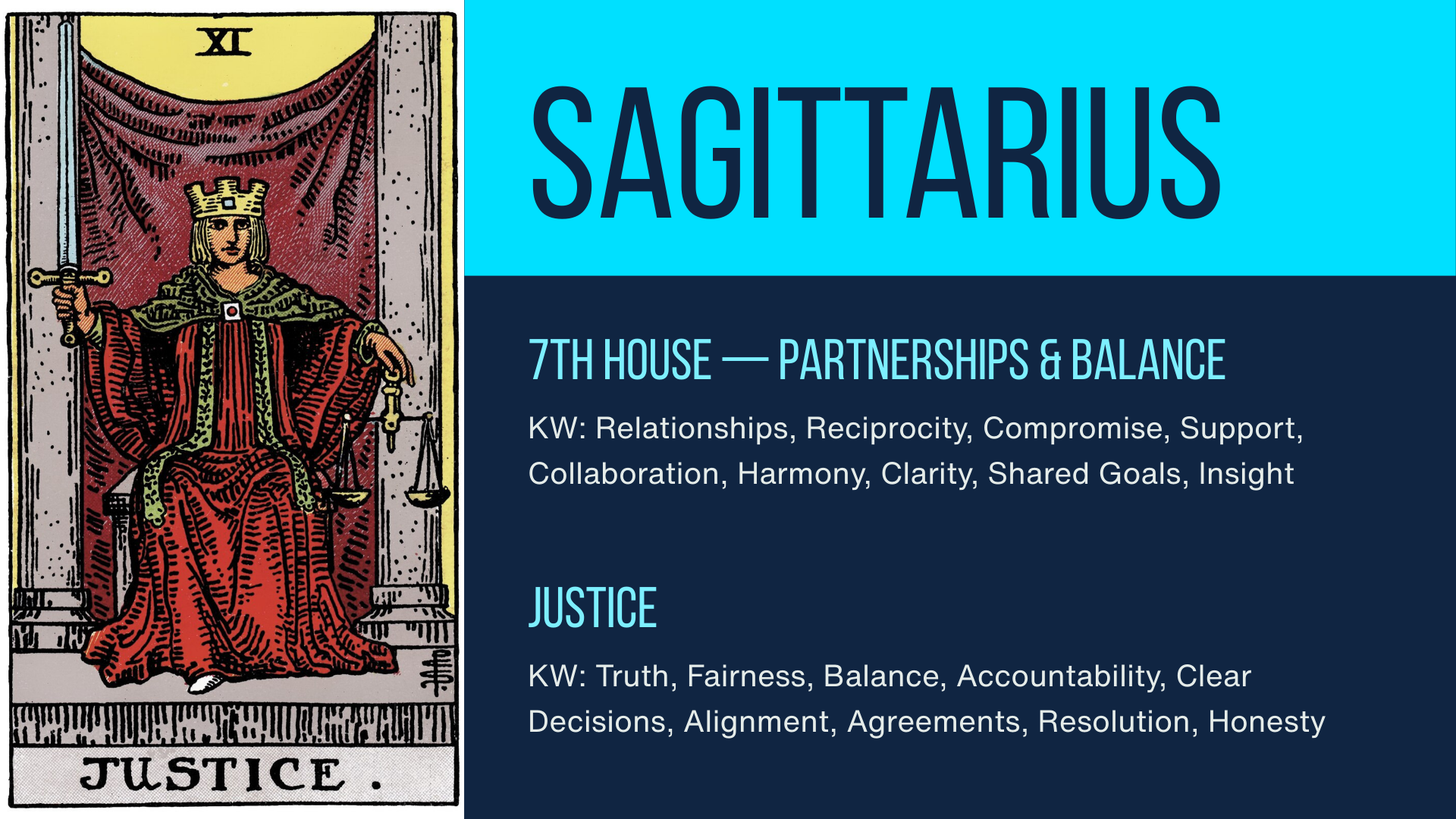 XI

JUSTICE.

SAGITTARIUS

7TH HOUSE — PARTNERSHIPS & BALANCE

KW: Relationships, Reciprocity, Compromise, Support, Collaboration, Harmony, Clarity, Shared Goals, Insight

JUSTICE

KW: Truth, Fairness, Balance, Accountability, Clear Decisions, Alignment, Agreements, Resolution, Honesty